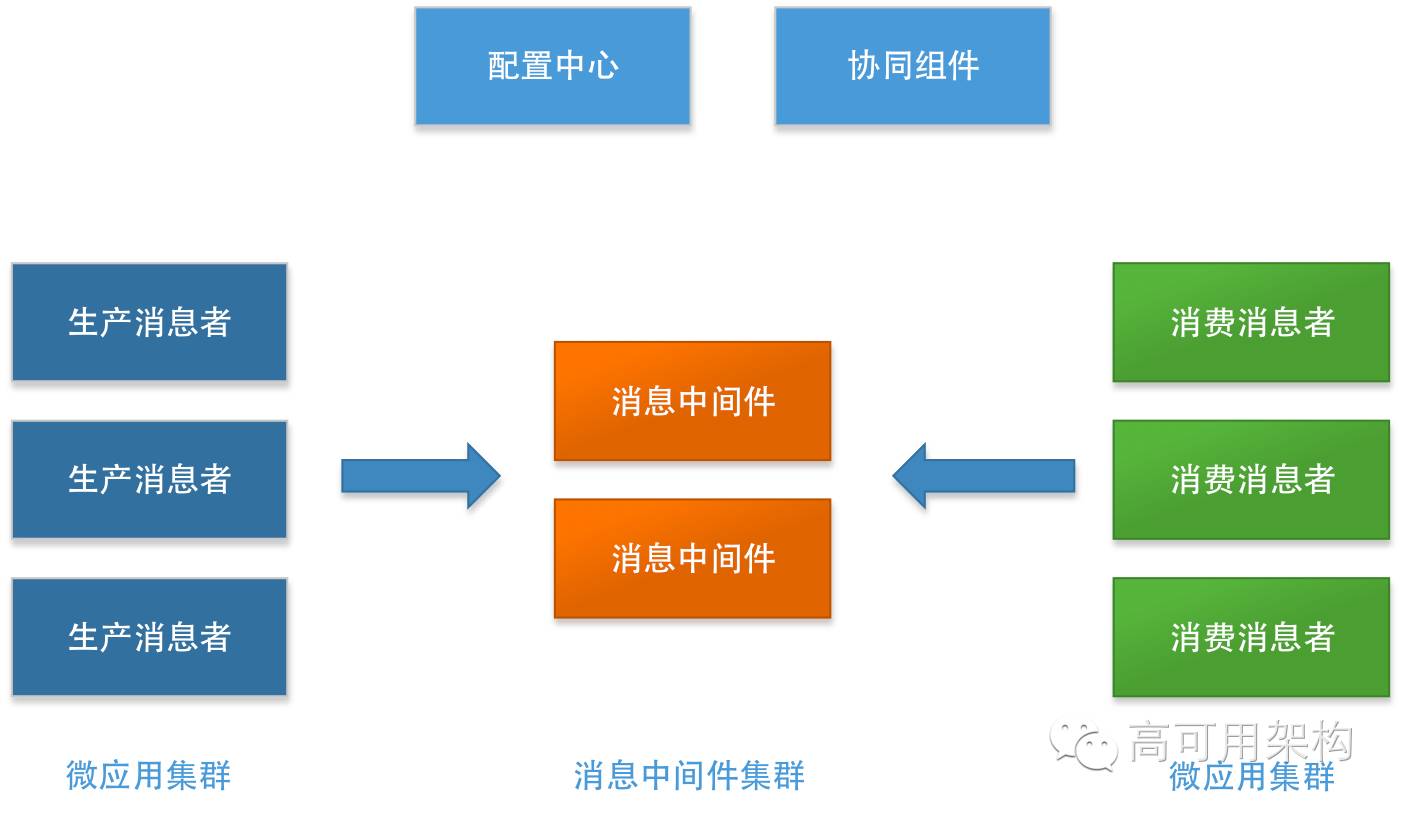 配置中心

协同组件

生产消息者

生产消息者

生产消息者

消息中间件

消息中间件

消费消息者

消费消息者

消费消息者

微应用集群

消息中间件集群

高可用架构

微应用集群